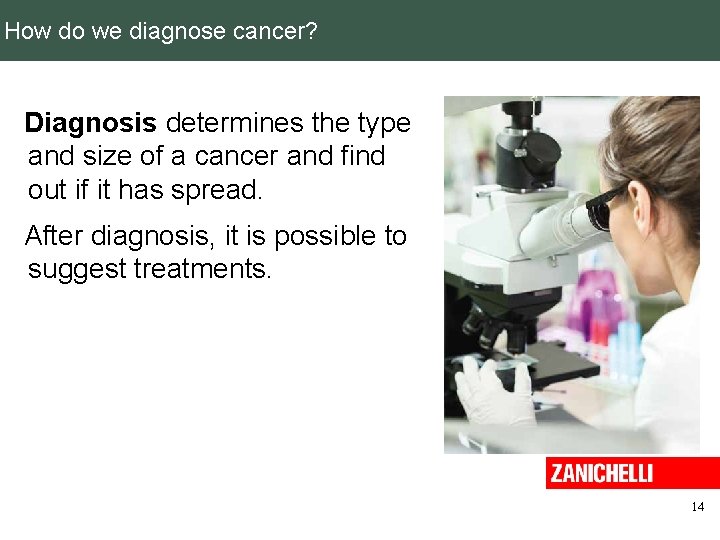 How do we diagnose cancer?

Diagnosis determines the type and size of a cancer and find out if it has spread.

After diagnosis, it is possible to suggest treatments.

ZANICHELLI

14